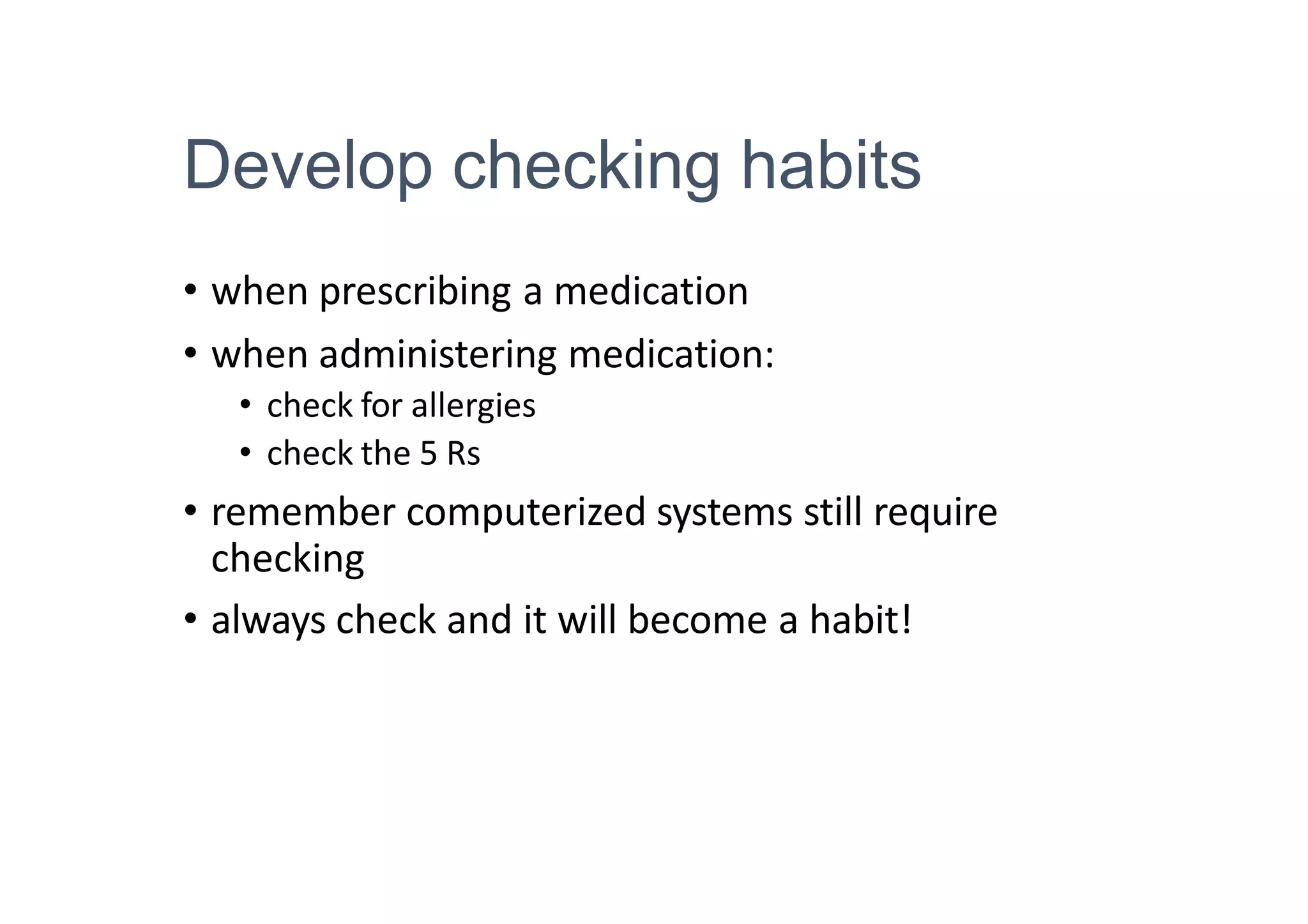 Develop checking habits

• when prescribing a medication
• when administering medication:
  • check for allergies
  • check the 5 Rs
• remember computerized systems still require checking
• always check and it will become a habit!